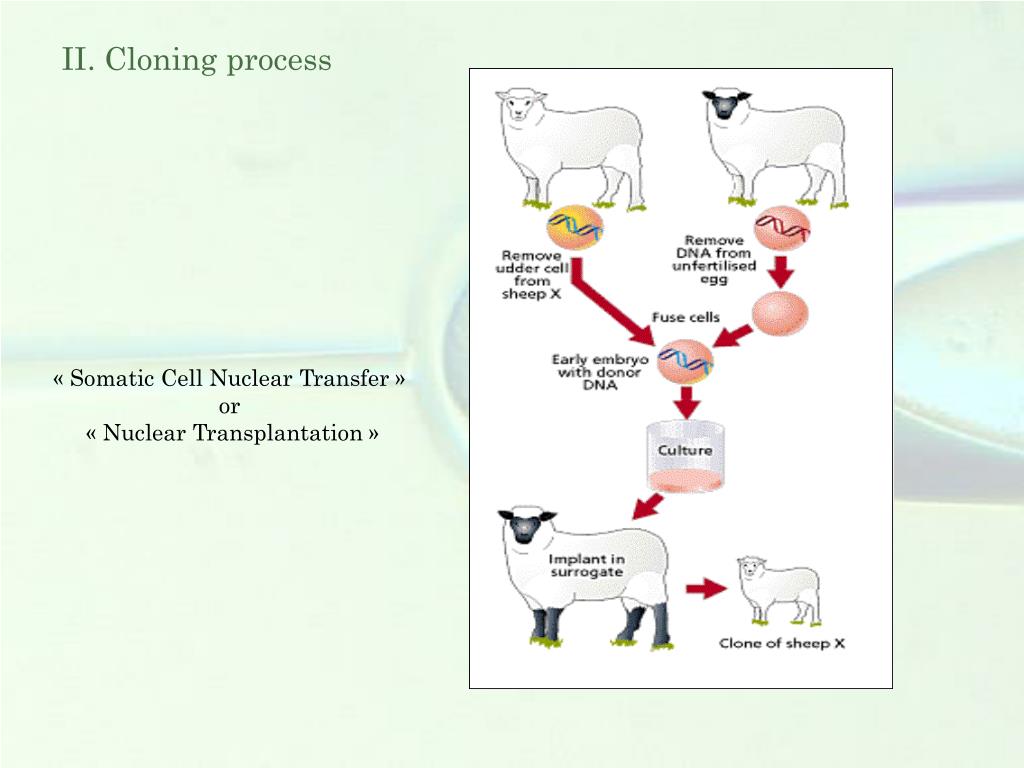 II. Cloning process

« Somatic Cell Nuclear Transfer »
or
« Nuclear Transplantation »

Remove udder cell from sheep X

Remove DNA from unfertilised egg

Fuse cells

Early embryo with donor DNA

Culture

Implant in surrogate

Clone of sheep X